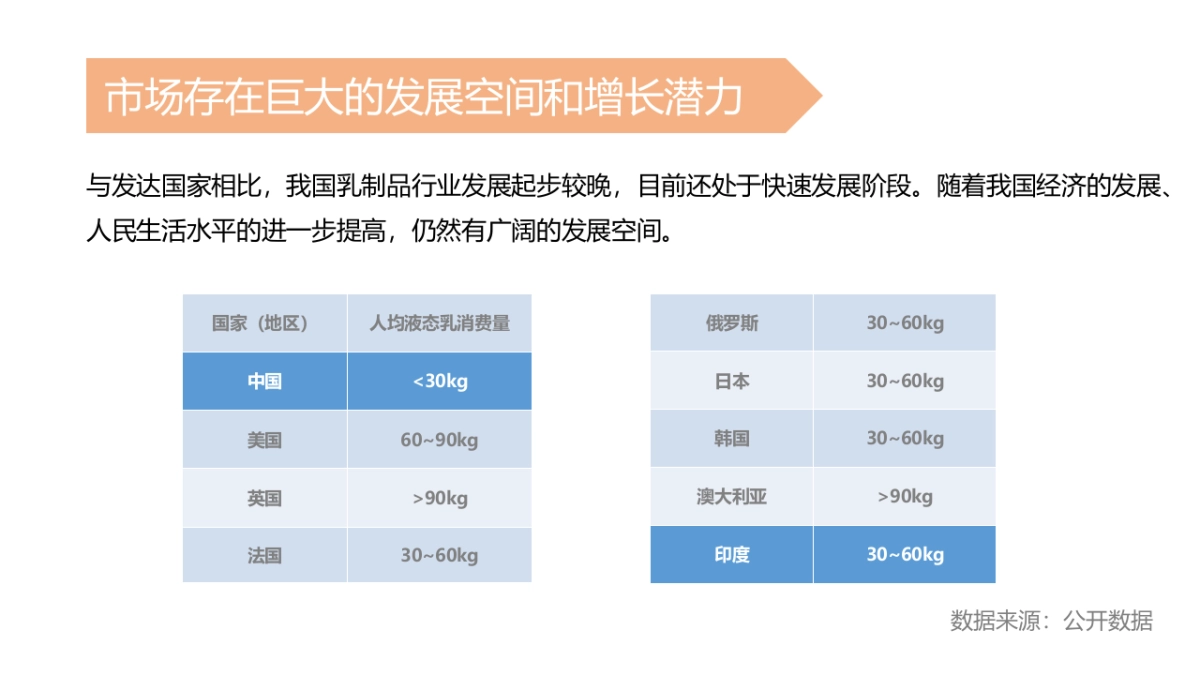 市场存在巨大的发展空间和增长潜力

与发达国家相比，我国乳制品行业发展起步较晚，目前还处于快速发展阶段。随着我国经济的发展、人民生活水平的进一步提高，仍然有广阔的发展空间。

| 国家（地区） | 人均液态乳消费量 |
|---|---|
| 中国 | <30kg |
| 美国 | 60~90kg |
| 英国 | >90kg |
| 法国 | 30~60kg |

| 俄罗斯 | 30~60kg |
|---|---|
| 日本 | 30~60kg |
| 韩国 | 30~60kg |
| 澳大利亚 | >90kg |
| 印度 | 30~60kg |

数据来源：公开数据